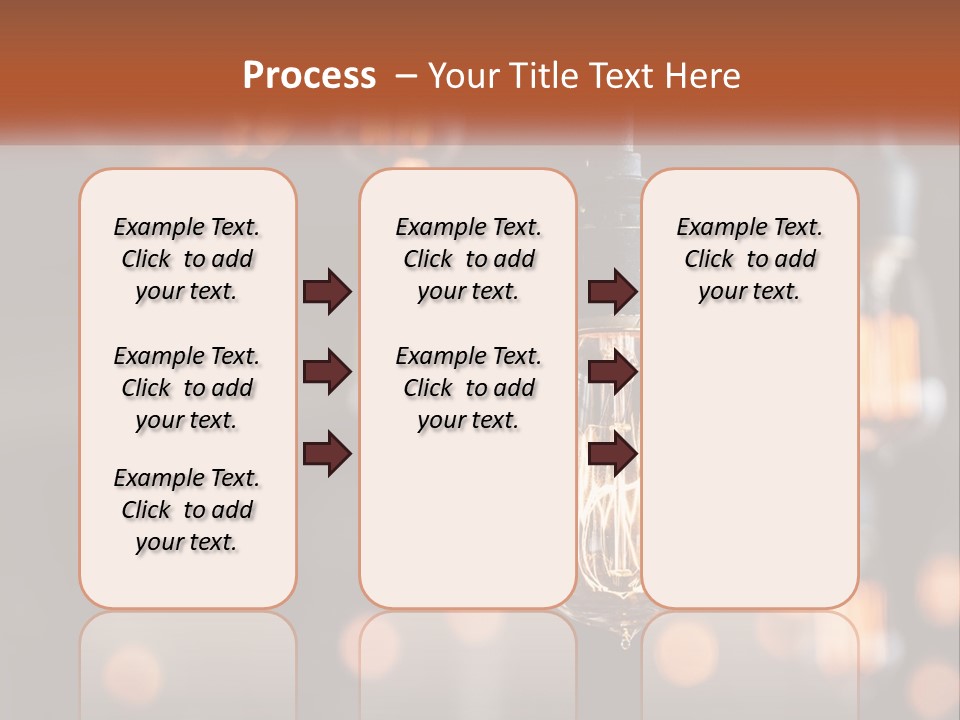 Process – Your Title Text Here

Example Text. Click to add your text.

Example Text. Click to add your text.

Example Text. Click to add your text.

Example Text. Click to add your text.

Example Text. Click to add your text.

Example Text. Click to add your text.